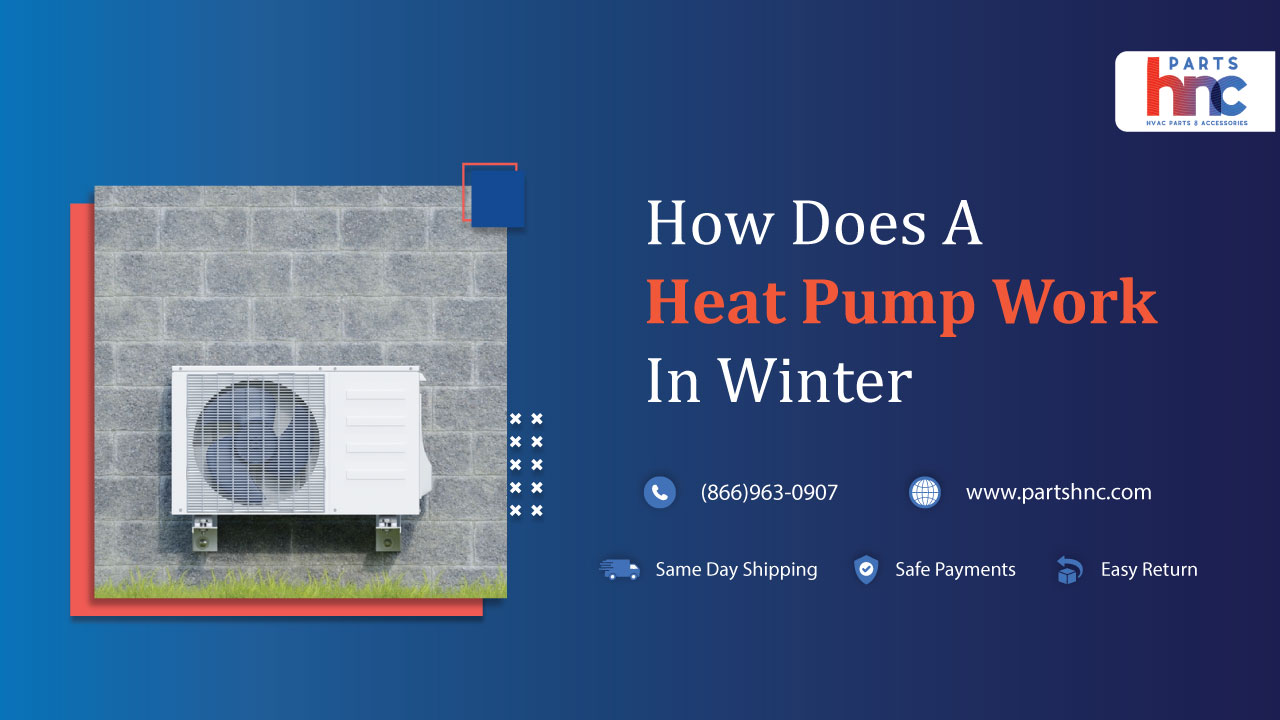 PARTS
hnc
HVAC PARTS & ACCESSORIES

How Does A
Heat Pump Work
In Winter

(866)963-0907

www.partshnc.com

Same Day Shipping

Safe Payments

Easy Return